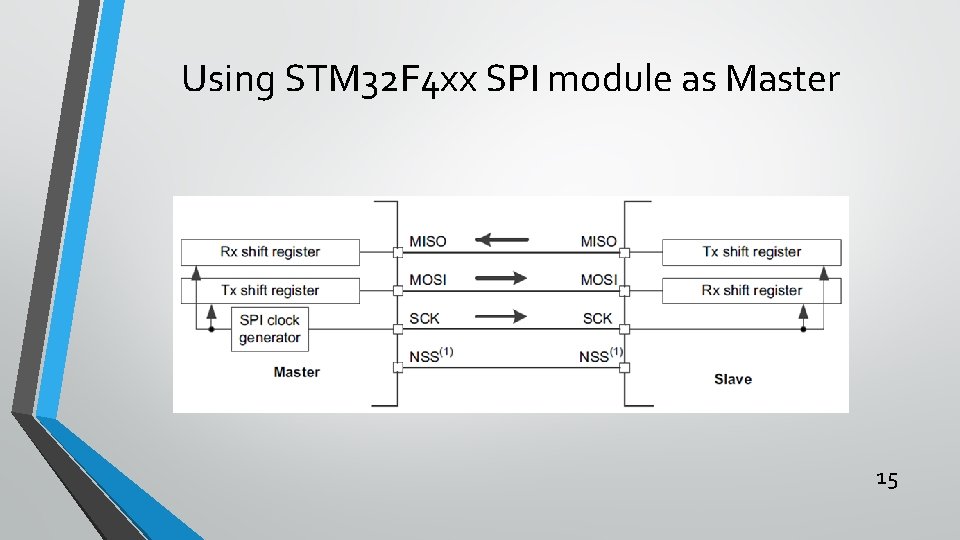 Using STM32F4xx SPI module as Master

Rx shift register

Tx shift register

SPI clock generator

Master

MISO

MOSI

SCK

NSS$^{(1)}$

MISO

MOSI

SCK

NSS$^{(1)}$

Tx shift register

Rx shift register

Slave

15